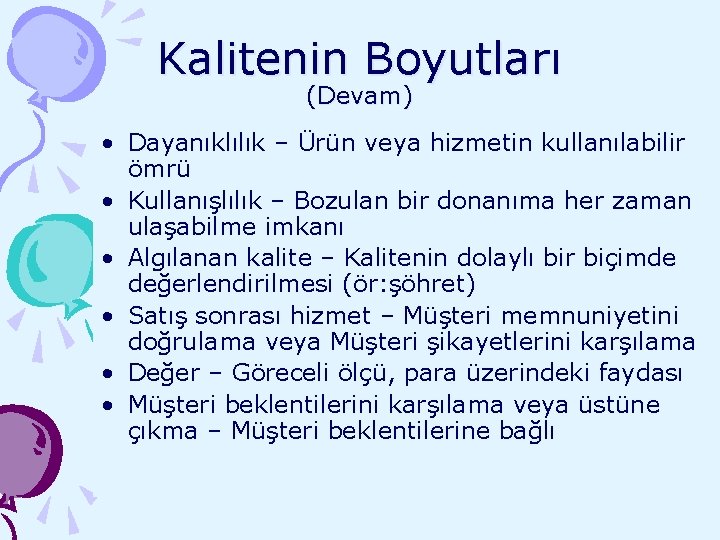 Kalitenin Boyutları
(Devam)

• Dayanıklılık – Ürün veya hizmetin kullanılabilir ömrü
• Kullanışlılık – Bozulan bir donanıma her zaman ulaşabilme imkanı
• Algılanan kalite – Kalitenin dolaylı bir biçimde değerlendirilmesi (ör:şöhret)
• Satış sonrası hizmet – Müşteri memnuniyetini doğrulama veya Müşteri şikayetlerini karşılama
• Değer – Göreceli ölçü, para üzerindeki faydası
• Müşteri beklentilerini karşılama veya üstüne çıkma – Müşteri beklentilerine bağlı